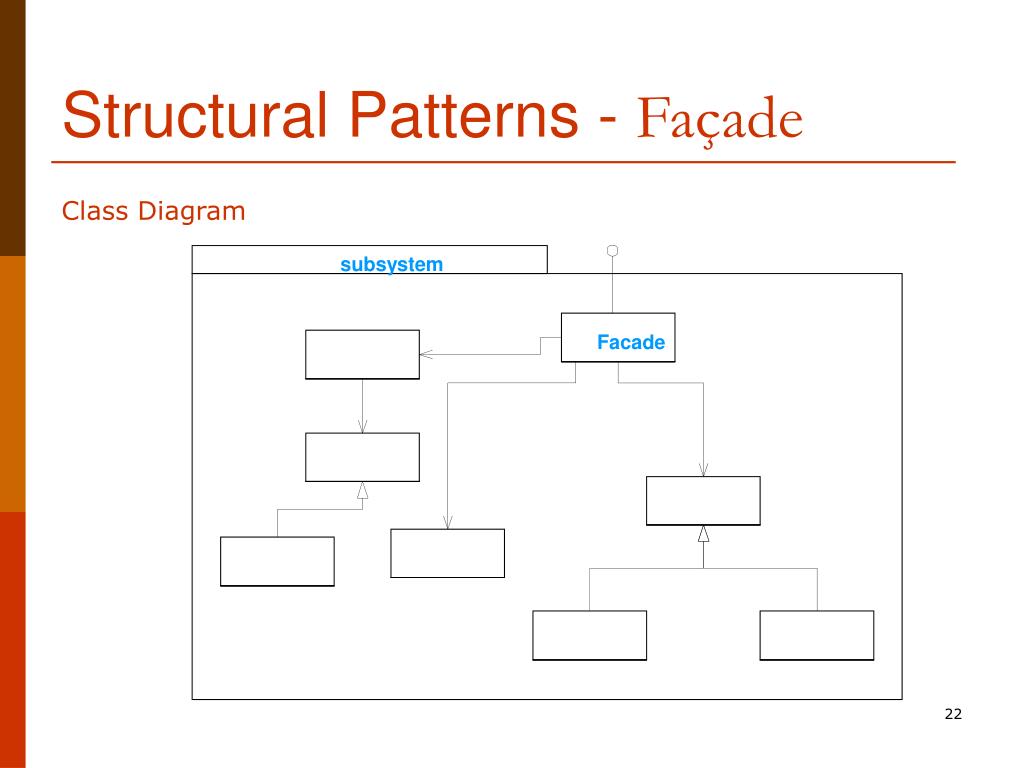 Structural Patterns - Façade

Class Diagram

subsystem

Facade

22